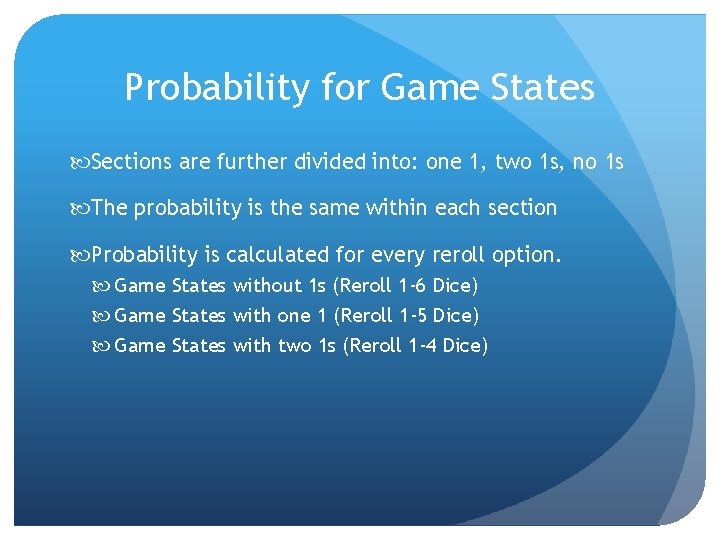 Probability for Game States

Sections are further divided into: one 1, two 1s, no 1s

The probability is the same within each section

Probability is calculated for every reroll option.

Game States without 1s (Reroll 1-6 Dice)

Game States with one 1 (Reroll 1-5 Dice)

Game States with two 1s (Reroll 1-4 Dice)